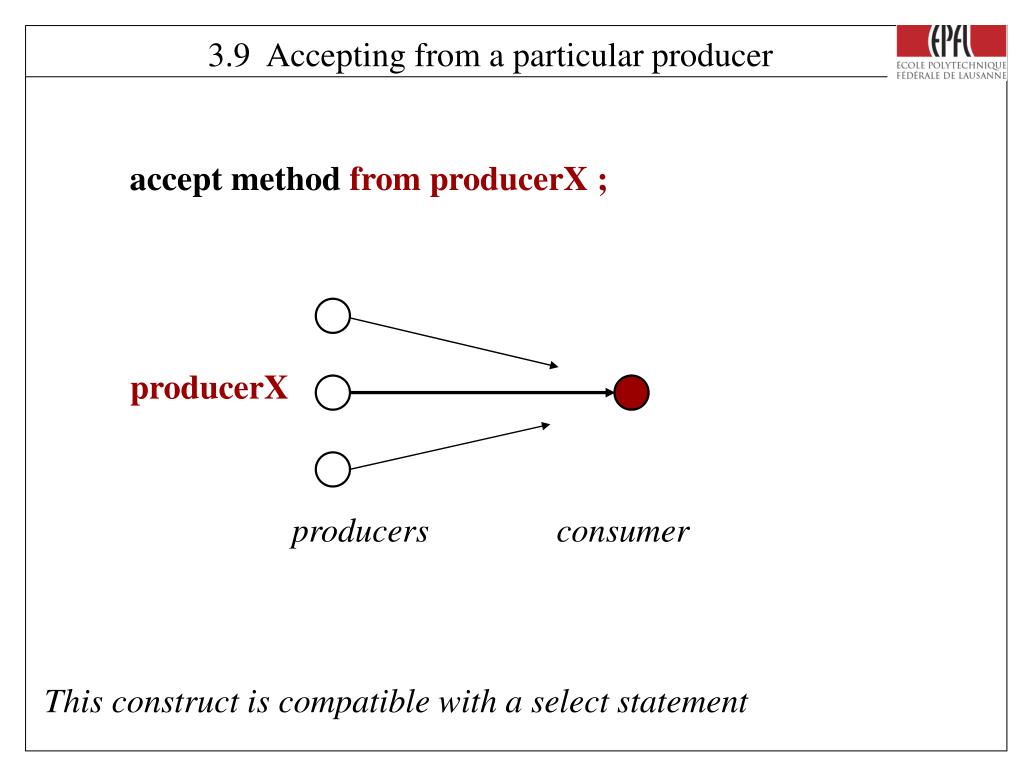 3.9 Accepting from a particular producer

EPFL
ÉCOLE POLYTECHNIQUE FÉDÉRALE DE LAUSANNE

accept method from producerX ;

producerX

producers

consumer

This construct is compatible with a select statement